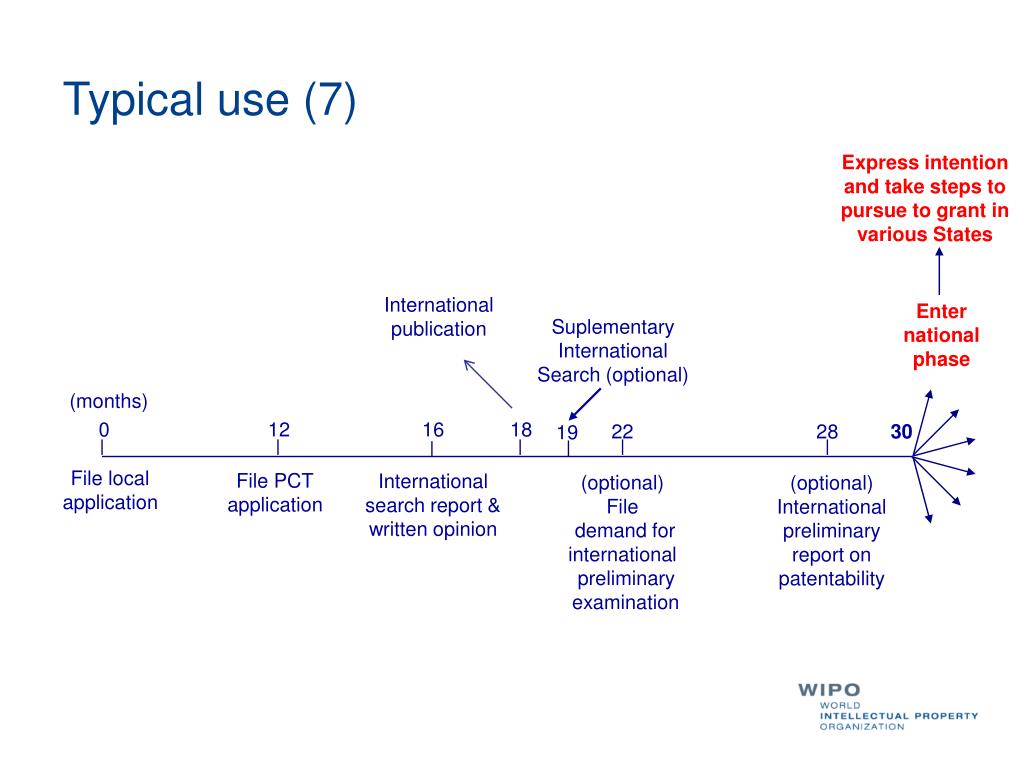 Typical use (7)

Express intention and take steps to pursue to grant in various States

Enter national phase

International publication

Suplementary International Search (optional)

(months)

0 12 16 18 19 22 28 30

File local application

File PCT application

International search report & written opinion

(optional) File demand for international preliminary examination

(optional) International preliminary report on patentability

WIPO
WORLD
INTELLECTUAL PROPERTY
ORGANIZATION